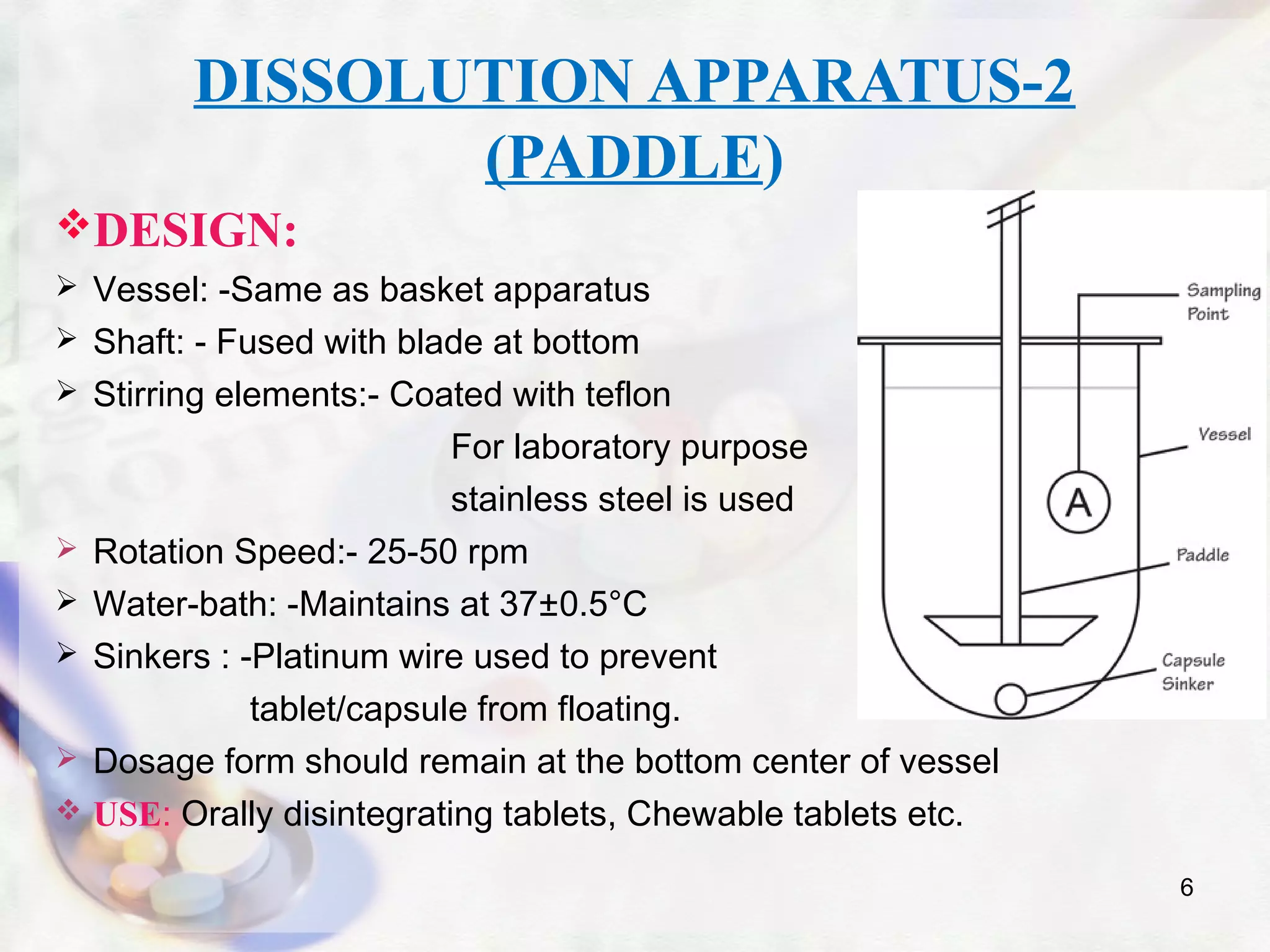 DISSOLUTION APPARATUS-2 (PADDLE)

❖DESIGN:

➢ Vessel: -Same as basket apparatus

➢ Shaft: - Fused with blade at bottom

➢ Stirring elements:- Coated with teflon For laboratory purpose stainless steel is used

➢ Rotation Speed:- 25-50 rpm

➢ Water-bath: -Maintains at 37±0.5°C

➢ Sinkers : -Platinum wire used to prevent tablet/capsule from floating.

➢ Dosage form should remain at the bottom center of vessel

❖ USE: Orally disintegrating tablets, Chewable tablets etc.

Sampling Point

Vessel

A

Paddle

Capsule Sinker

6